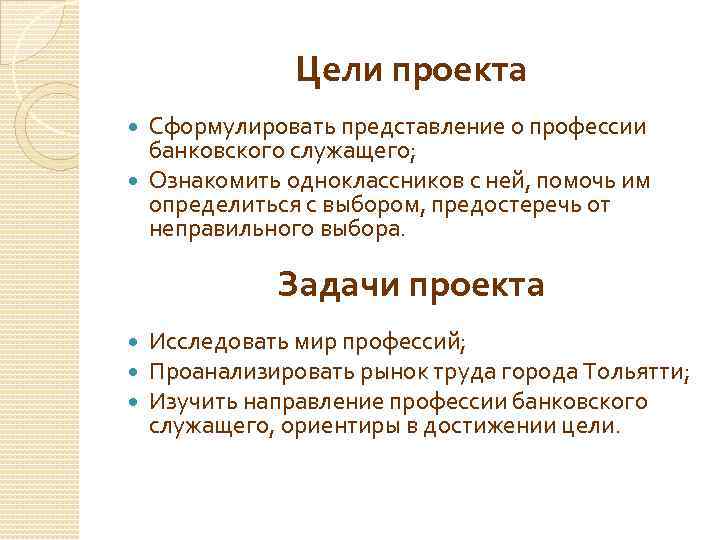 Цели проекта

- Сформулировать представление о профессии банковского служащего;
- Ознакомить одноклассников с ней, помочь им определиться с выбором, предостеречь от неправильного выбора.

Задачи проекта

- Исследовать мир профессий;
- Проанализировать рынок труда города Тольятти;
- Изучить направление профессии банковского служащего, ориентиры в достижении цели.